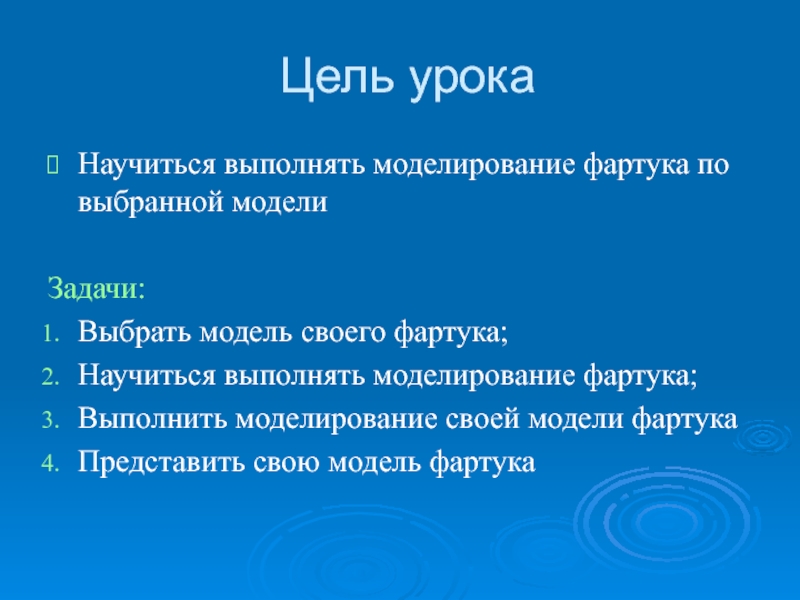 Цель урока

Научиться выполнять моделирование фартука по выбранной модели

Задачи:

1. Выбрать модель своего фартука;
2. Научиться выполнять моделирование фартука;
3. Выполнить моделирование своей модели фартука
4. Представить свою модель фартука